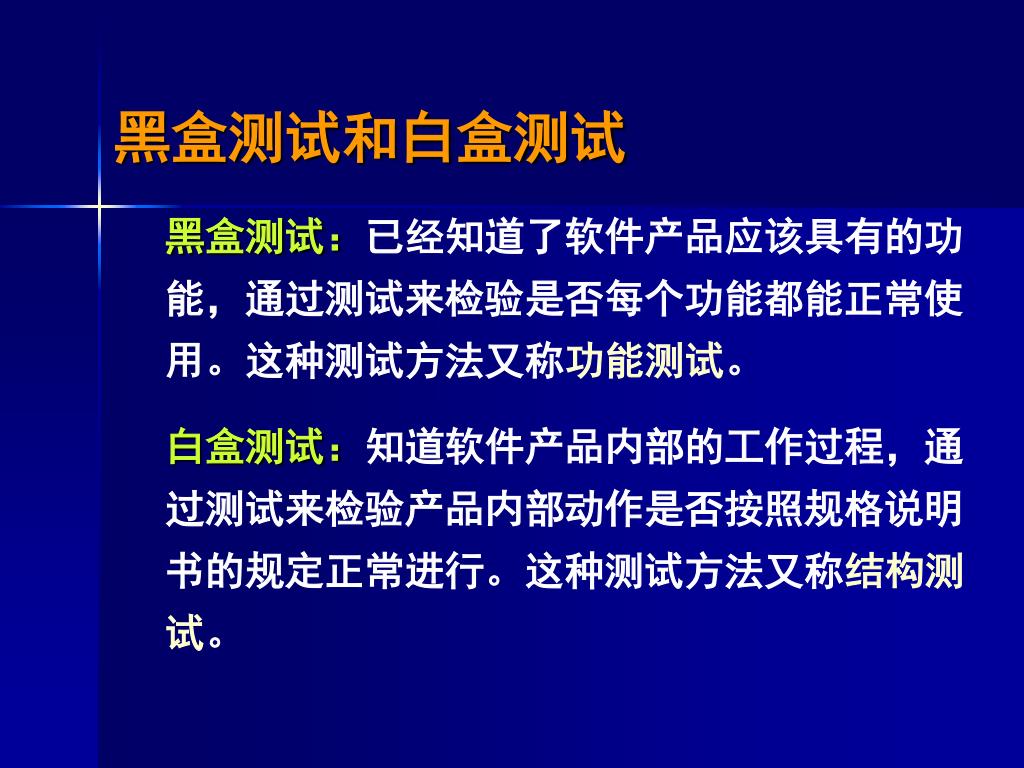 黑盒测试和白盒测试

黑盒测试：已经知道了软件产品应该具有的功能，通过测试来检验是否每个功能都能正常使用。这种测试方法又称功能测试。

白盒测试：知道软件产品内部的工作过程，通过测试来检验产品内部动作是否按照规格说明书的规定正常进行。这种测试方法又称结构测试。